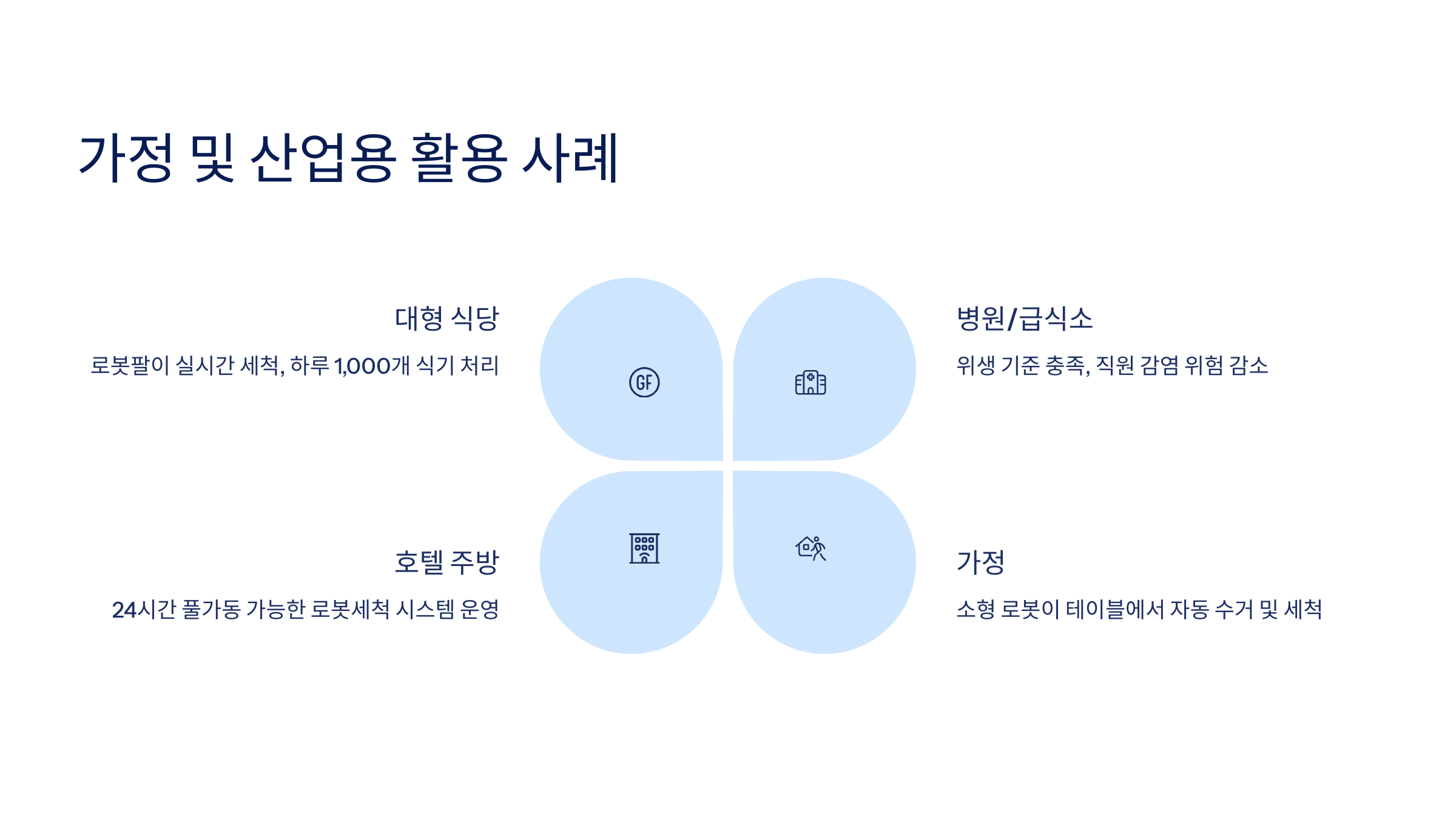 가정 및 산업용 활용 사례

대형 식당

로봇팔이 실시간 세척, 하루 1,000개 식기 처리

GF

병원/급식소

위생 기준 충족, 직원 감염 위험 감소

호텔 주방

24시간 풀가동 가능한 로봇세척 시스템 운영

가정

소형 로봇이 테이블에서 자동 수거 및 세척